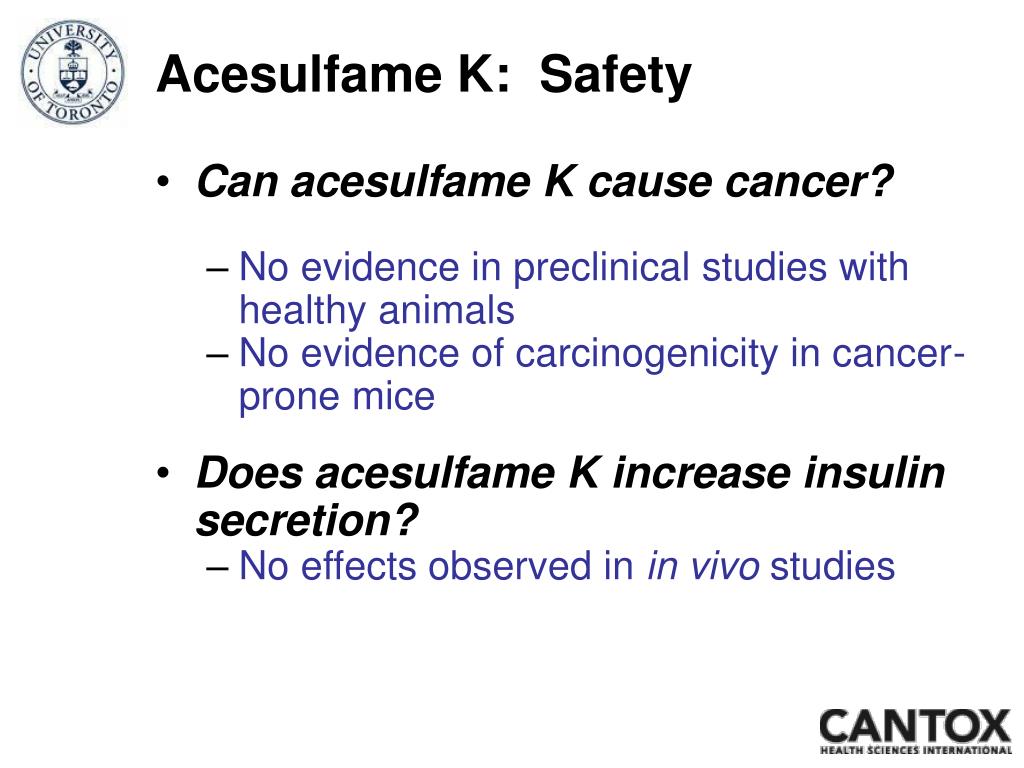 UNIVERSITY OF TORONTO

Acesulfame K: Safety

• Can acesulfame K cause cancer?

– No evidence in preclinical studies with healthy animals
– No evidence of carcinogenicity in cancer-prone mice

• Does acesulfame K increase insulin secretion?
– No effects observed in in vivo studies

CANTOX
HEALTH SCIENCES INTERNATIONAL